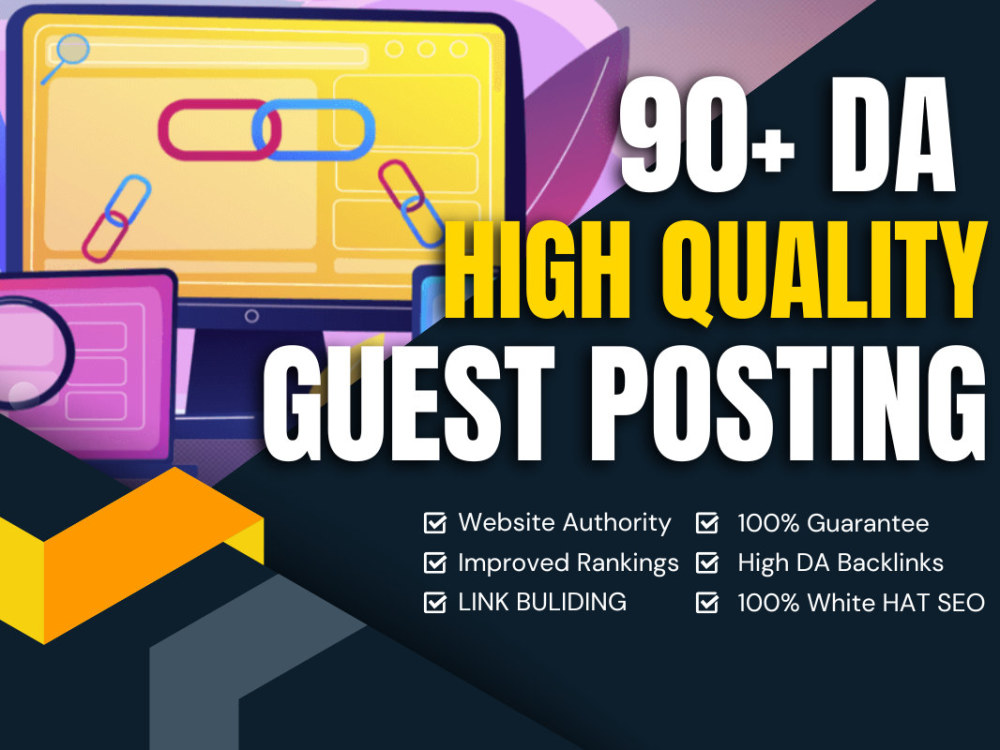 90+ DA
HIGH QUALITY
GUEST POSTING

Website Authority
Improved Rankings
LINK BULIDING

100% Guarantee
High DA Backlinks
100% White HAT SEO